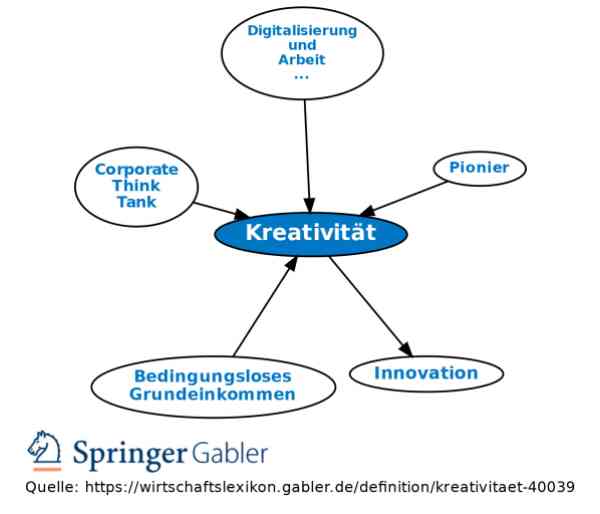 Digitalisierung
und
Arbeit
...

Corporate
Think
Tank

Pionier

Kreativität

Bedingungsloses
Grundeinkommen

Innovation

Springer Gabler

Quelle: https://wirtschaftslexikon.gabler.de/definition/kreativitaet-40039